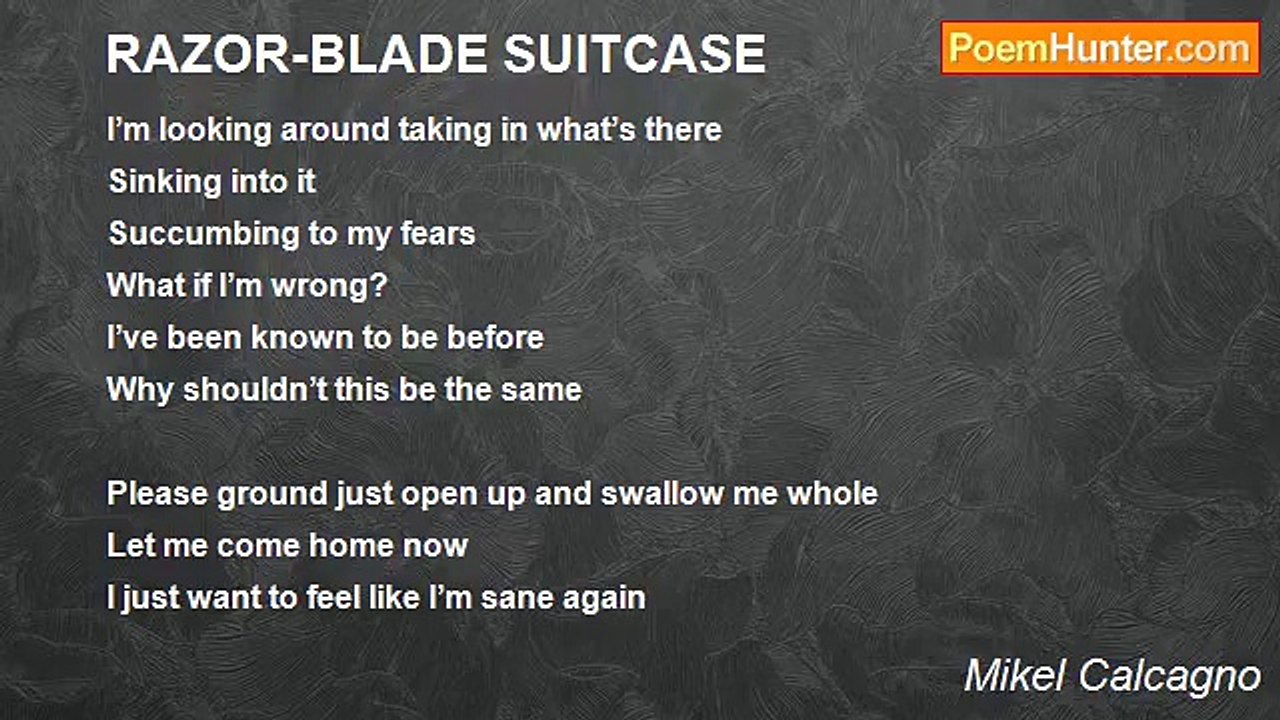 RAZOR-BLADE SUITCASE

PoemHunter.com

I’m looking around taking in what’s there
Sinking into it
Succumbing to my fears
What if I’m wrong?
I’ve been known to be before
Why shouldn’t this be the same

Please ground just open up and swallow me whole
Let me come home now
I just want to feel like I’m sane again

Mikel Calcagno